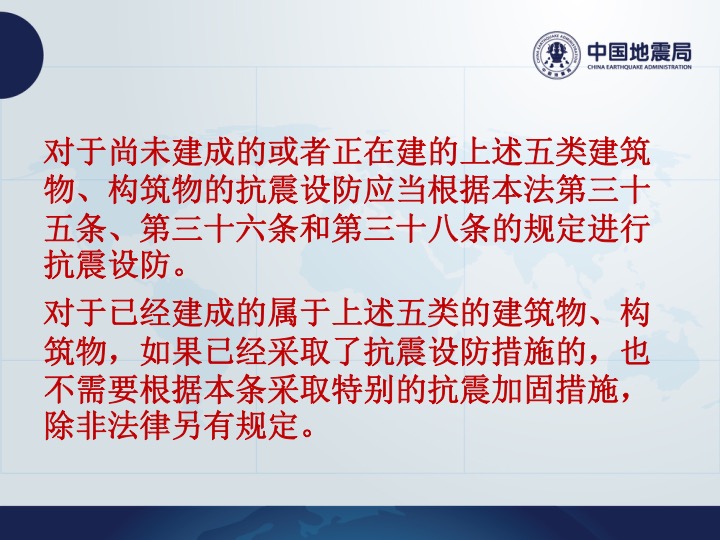 中国地震局
CHINA EARTHQUAKE ADMINISTRATION

对于尚未建成的或者正在建的上述五类建筑物、构筑物的抗震设防应当根据本法第三十五条、第三十六条和第三十八条的规定进行抗震设防。

对于已经建成的属于上述五类的建筑物、构筑物，如果已经采取了抗震设防措施的，也不需要根据本条采取特别的抗震加固措施，除非法律另有规定。